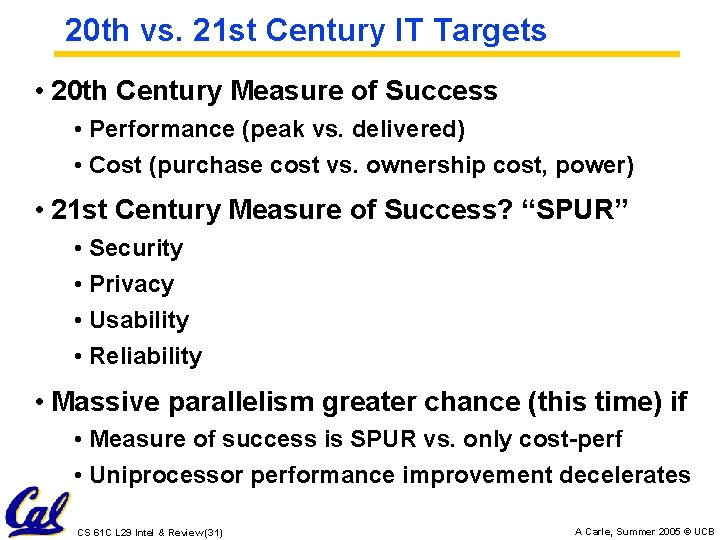 20th vs. 21st Century IT Targets

• 20th Century Measure of Success
• Performance (peak vs. delivered)
• Cost (purchase cost vs. ownership cost, power)

• 21st Century Measure of Success? “SPUR”
• Security
• Privacy
• Usability
• Reliability

• Massive parallelism greater chance (this time) if
• Measure of success is SPUR vs. only cost-perf
• Uniprocessor performance improvement decelerates

Cal

CS 61C L29 Intel & Review(31)

A Carle, Summer 2005 © UCB